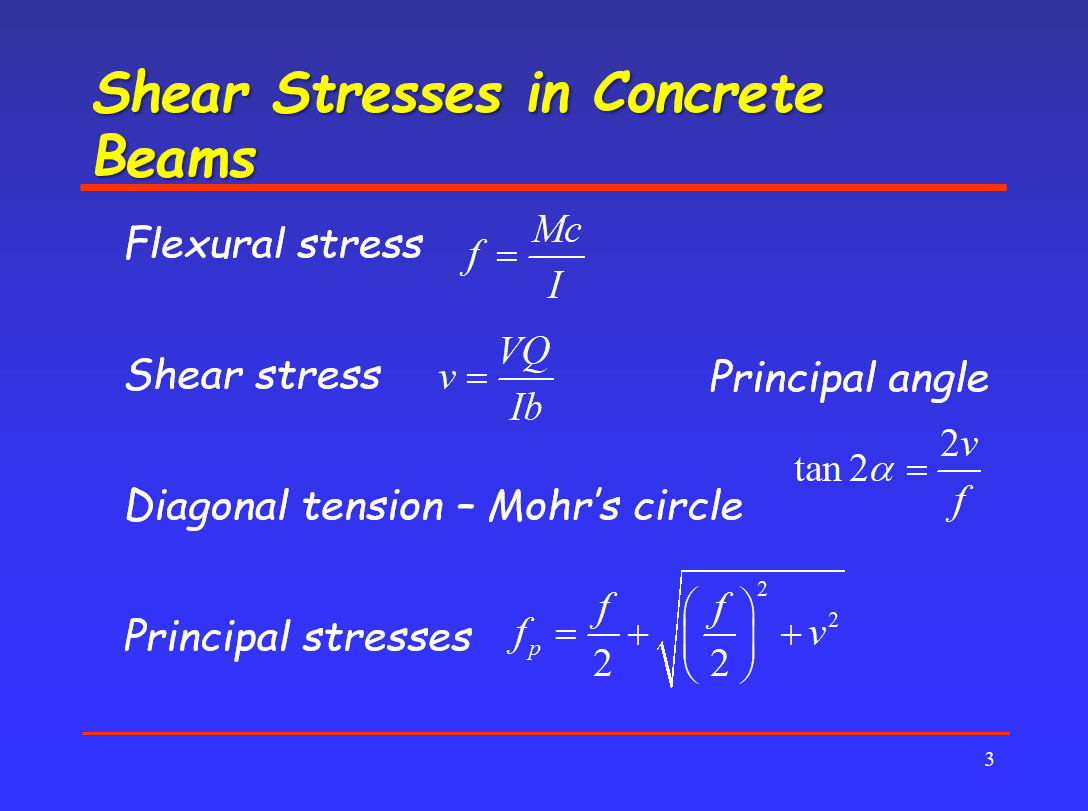 Shear Stresses in Concrete Beams

Flexural stress $f = \frac{Mc}{I}$

Shear stress $v = \frac{VQ}{Ib}$

Principal angle

$\tan 2\alpha = \frac{2v}{f}$

Diagonal tension – Mohr's circle

Principal stresses $f_p = \frac{f}{2} + \sqrt{\left(\frac{f}{2}\right)^2 + v^2}$

3